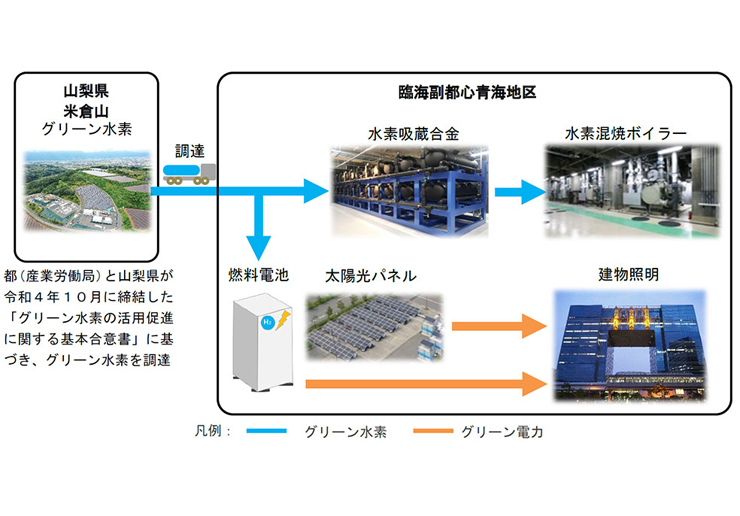 山梨県
米倉山
グリーン水素

調達

都（産業労働局）と山梨県が令和４年１０月に締結した「グリーン水素の活用促進に関する基本合意書」に基づき、グリーン水素を調達

臨海副都心青海地区

水素吸蔵合金

水素混焼ボイラー

燃料電池

$H_2$

太陽光パネル

建物照明

凡例：　グリーン水素　グリーン電力